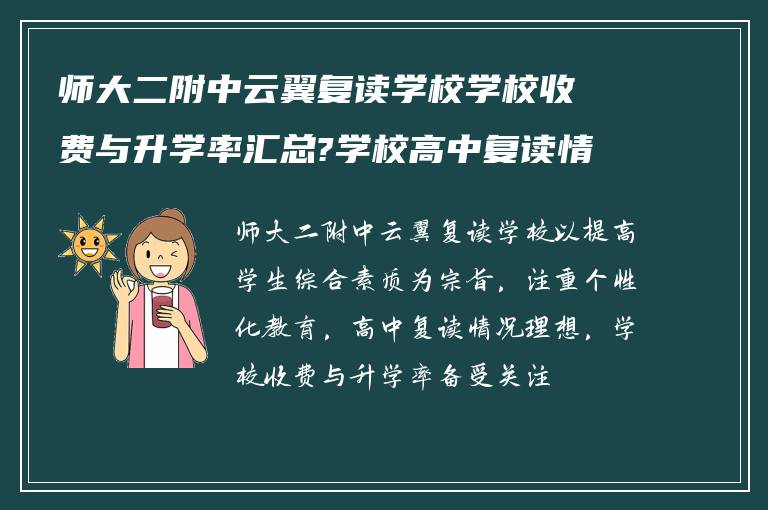 师大二附中云翼复读学校学校收费与升学率汇总?学校高中复读情

师大二附中云翼复读学校以提高学生综合素质为宗旨，注重个性化教育，高中复读情况理想，学校收费与升学率备受关注